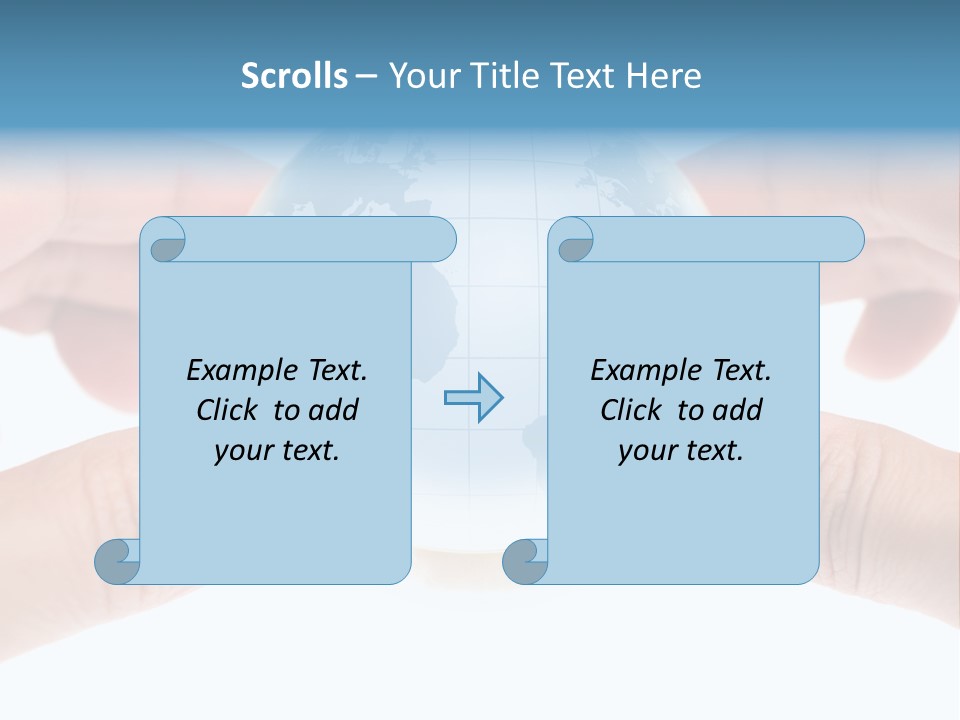 Scrolls – Your Title Text Here

Example Text. Click to add your text.

Example Text. Click to add your text.